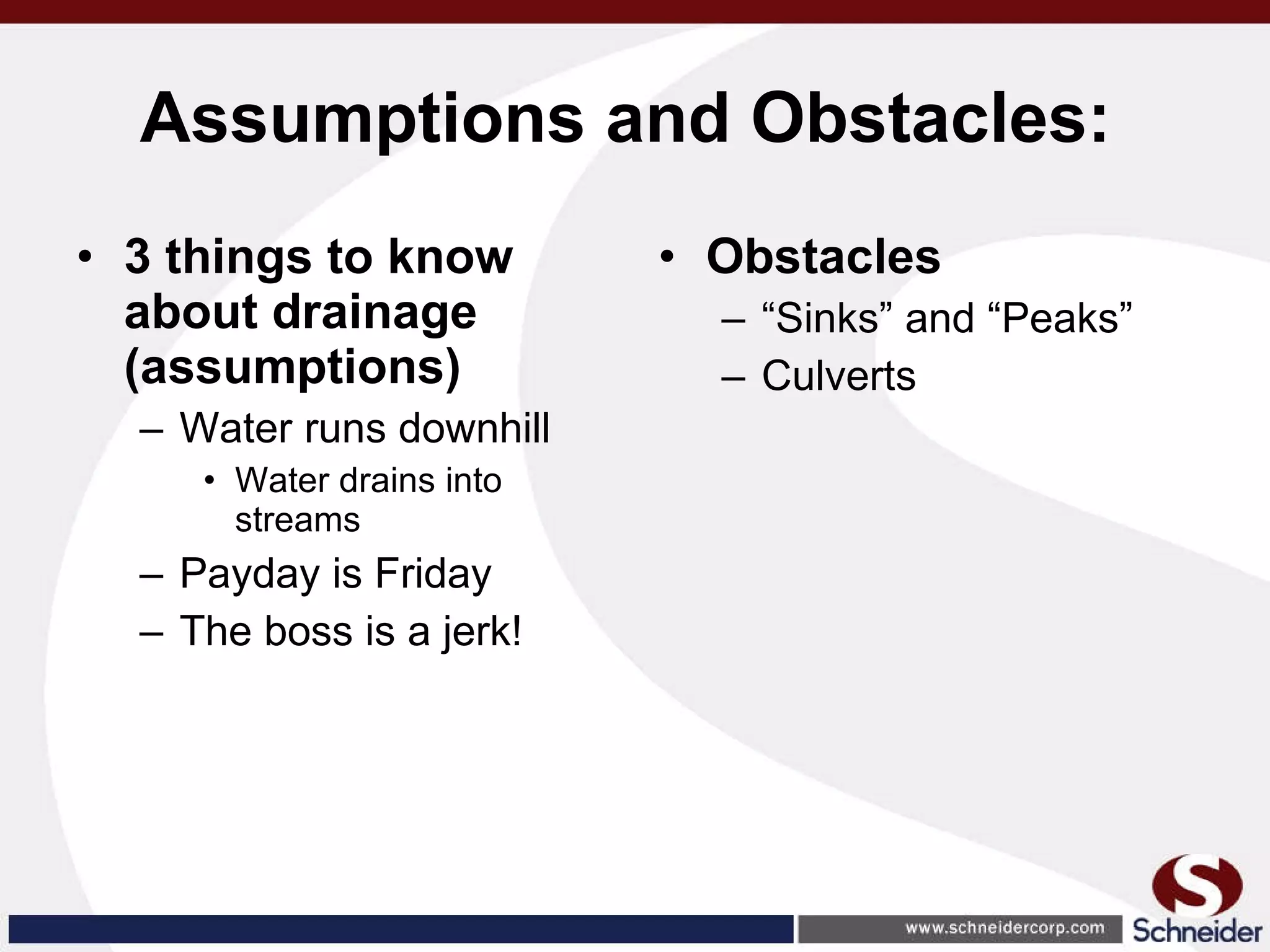 Assumptions and Obstacles:

• 3 things to know about drainage (assumptions)
– Water runs downhill
• Water drains into streams
– Payday is Friday
– The boss is a jerk!

• Obstacles
– “Sinks” and “Peaks”
– Culverts

www.schneidercorp.com

Schneider